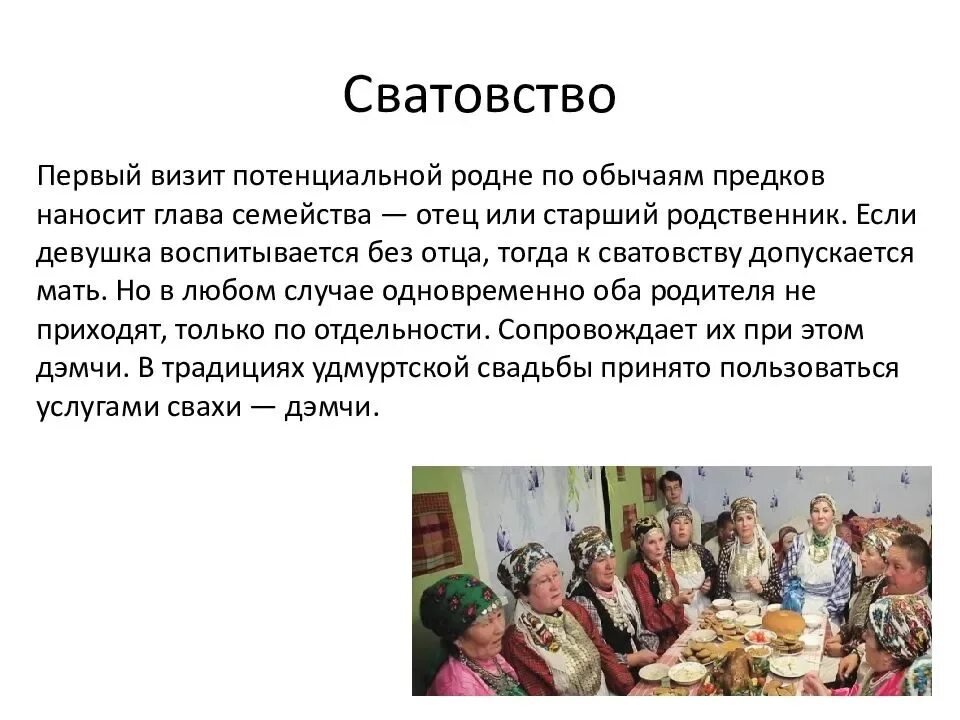 Сватовство

Первый визит потенциальной родне по обычаям предков наносит глава семейства — отец или старший родственник. Если девушка воспитывается без отца, тогда к сватовству допускается мать. Но в любом случае одновременно оба родителя не приходят, только по отдельности. Сопровождает их при этом дэмчи. В традициях удмуртской свадьбы принято пользоваться услугами свахи — дэмчи.